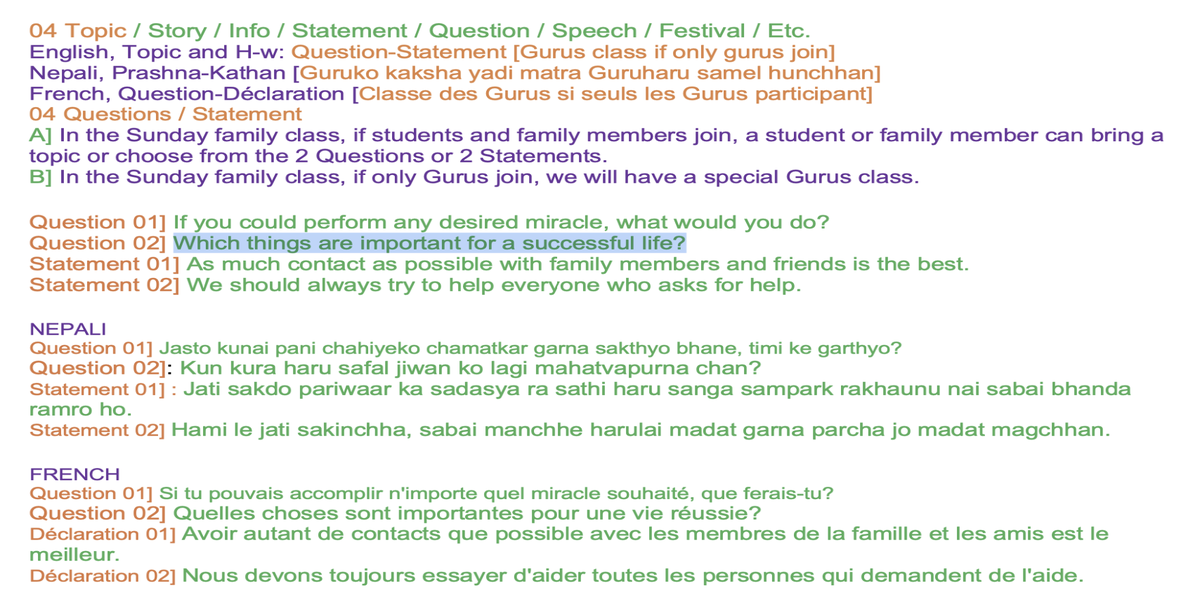 04 Topic / Story / Info / Statement / Question / Speech / Festival / Etc.
English, Topic and H-w: Question-Statement [Gurus class if only gurus join]
Nepali, Prashna-Kathan [Guruko kaksha yadi matra Guruharu samel hunchhan]
French, Question-Déclaration [Classe des Gurus si seuls les Gurus participant]
04 Questions / Statement
A] In the Sunday family class, if students and family members join, a student or family member can bring a topic or choose from the 2 Questions or 2 Statements.
B] In the Sunday family class, if only Gurus join, we will have a special Gurus class.

Question 01] If you could perform any desired miracle, what would you do?
Question 02] Which things are important for a successful life?
Statement 01] As much contact as possible with family members and friends is the best.
Statement 02] We should always try to help everyone who asks for help.

NEPALI
Question 01] Jasto kunai pani chahiyeko chamatkar garna sakthyo bhane, timi ke garthyo?
Question 02]: Kun kura haru safal jiwan ko lagi mahatvapurna chan?
Statement 01] : Jati sakdo pariwaar ka sadasya ra sathi haru sanga sampark rakhaunu nai sabai bhanda ramro ho.
Statement 02] Hami le jati sakinchha, sabai manchhe harulai madat garna parcha jo madat magchhan.

FRENCH
Question 01] Si tu pouvais accomplir n'importe quel miracle souhaité, que ferais-tu?
Question 02] Quelles choses sont importantes pour une vie réussie?
Déclaration 01] Avoir autant de contacts que possible avec les membres de la famille et les amis est le meilleur.
Déclaration 02] Nous devons toujours essayer d'aider toutes les personnes qui demandent de l'aide.